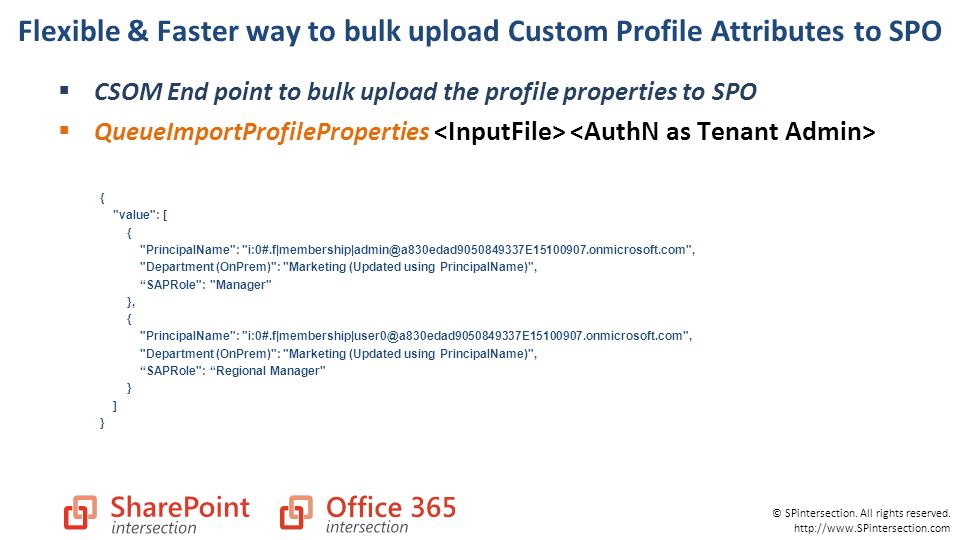 Flexible & Faster way to bulk upload Custom Profile Attributes to SPO

▪ CSOM End point to bulk upload the profile properties to SPO

▪ QueueImportProfileProperties <InputFile> <AuthN as Tenant Admin>

{
"value": [
{
"PrincipalName": "i:0#.f|membership|admin@a830edad9050849337E15100907.onmicrosoft.com",
"Department (OnPrem)": "Marketing (Updated using PrincipalName)",
“SAPRole": "Manager"
},
{
"PrincipalName": "i:0#.f|membership|user0@a830edad9050849337E15100907.onmicrosoft.com",
"Department (OnPrem)": "Marketing (Updated using PrincipalName)",
“SAPRole": “Regional Manager"
}
]
}

SharePoint intersection

Office 365 intersection

© SPintersection. All rights reserved.
http://www.SPintersection.com